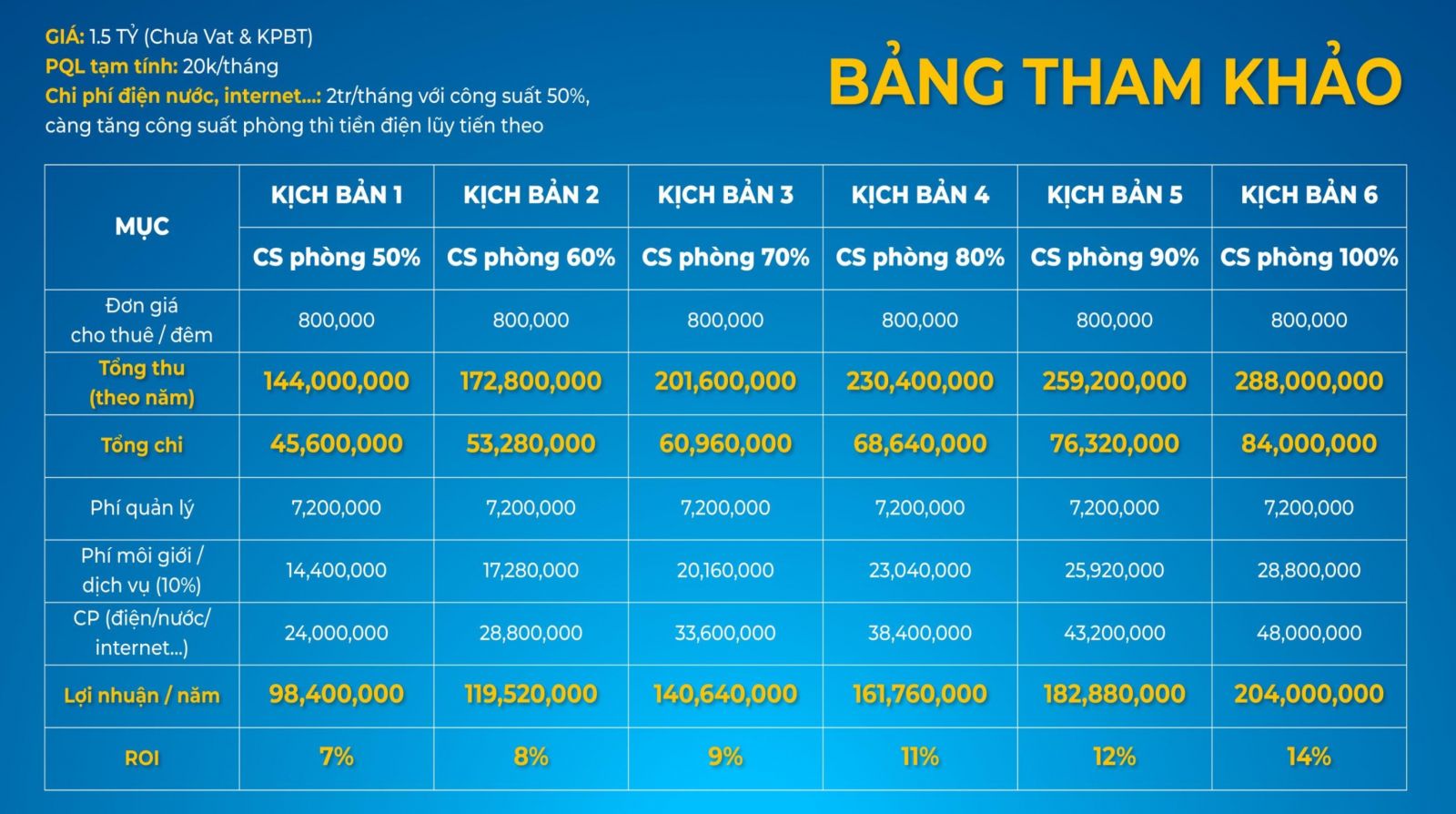 GIÁ: 1.5 TỶ (Chưa Vat & KPBT)
PQL tạm tính: 20k/tháng
Chi phí điện nước, internet...: 2tr/tháng với công suất 50%, càng tăng công suất phòng thì tiền điện lũy tiến theo

BẢNG THAM KHẢO

| MỤC | KỊCH BẢN 1 | KỊCH BẢN 2 | KỊCH BẢN 3 | KỊCH BẢN 4 | KỊCH BẢN 5 | KỊCH BẢN 6 |
|---|---|---|---|---|---|---|
| | CS phòng 50% | CS phòng 60% | CS phòng 70% | CS phòng 80% | CS phòng 90% | CS phòng 100% |
| Đơn giá cho thuê / đêm | 800,000 | 800,000 | 800,000 | 800,000 | 800,000 | 800,000 |
| Tổng thu (theo năm) | 144,000,000 | 172,800,000 | 201,600,000 | 230,400,000 | 259,200,000 | 288,000,000 |
| Tổng chi | 45,600,000 | 53,280,000 | 60,960,000 | 68,640,000 | 76,320,000 | 84,000,000 |
| Phí quản lý | 7,200,000 | 7,200,000 | 7,200,000 | 7,200,000 | 7,200,000 | 7,200,000 |
| Phí môi giới / dịch vụ (10%) | 14,400,000 | 17,280,000 | 20,160,000 | 23,040,000 | 25,920,000 | 28,800,000 |
| CP (điện/nước/ internet...) | 24,000,000 | 28,800,000 | 33,600,000 | 38,400,000 | 43,200,000 | 48,000,000 |
| Lợi nhuận / năm | 98,400,000 | 119,520,000 | 140,640,000 | 161,760,000 | 182,880,000 | 204,000,000 |
| ROI | 7% | 8% | 9% | 11% | 12% | 14% |